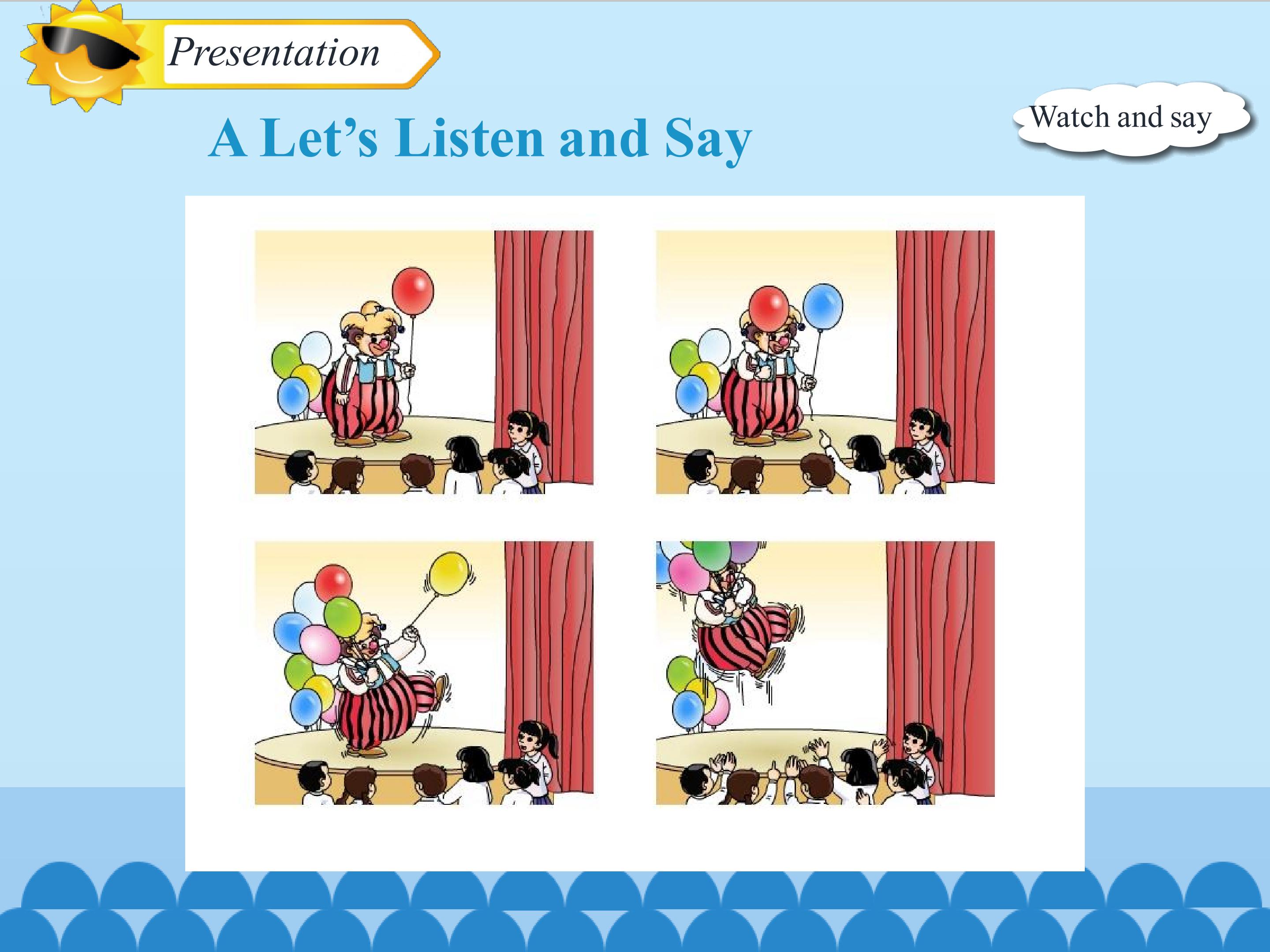 Presentation

A Let’s Listen and Say

Watch and say